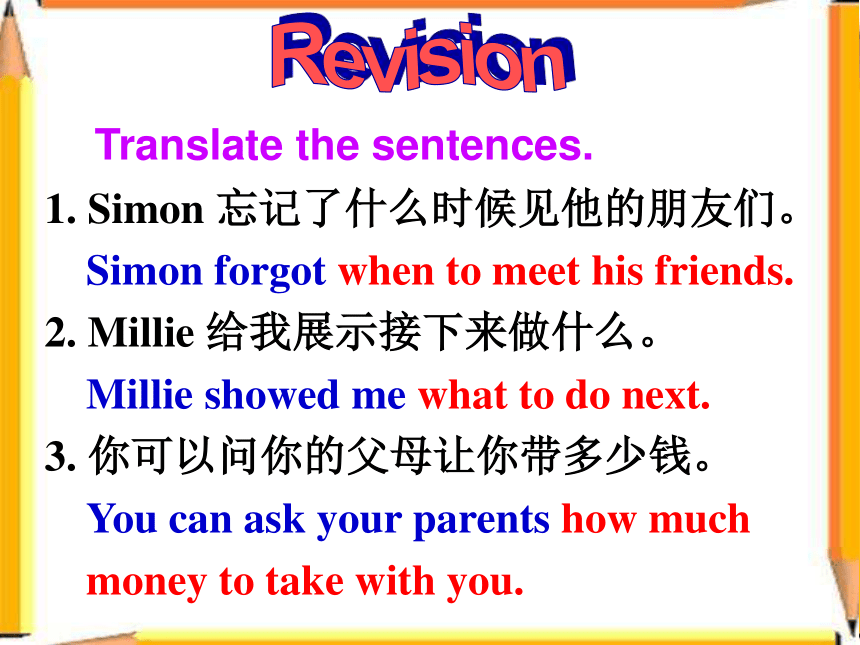 Revision

Translate the sentences.

1. Simon 忘记了什么时候见他的朋友们。

Simon forgot when to meet his friends.

2. Millie 给我展示接下来做什么。

Millie showed me what to do next.

3. 你可以问你的父母让你带多少钱。

You can ask your parents how much money to take with you.